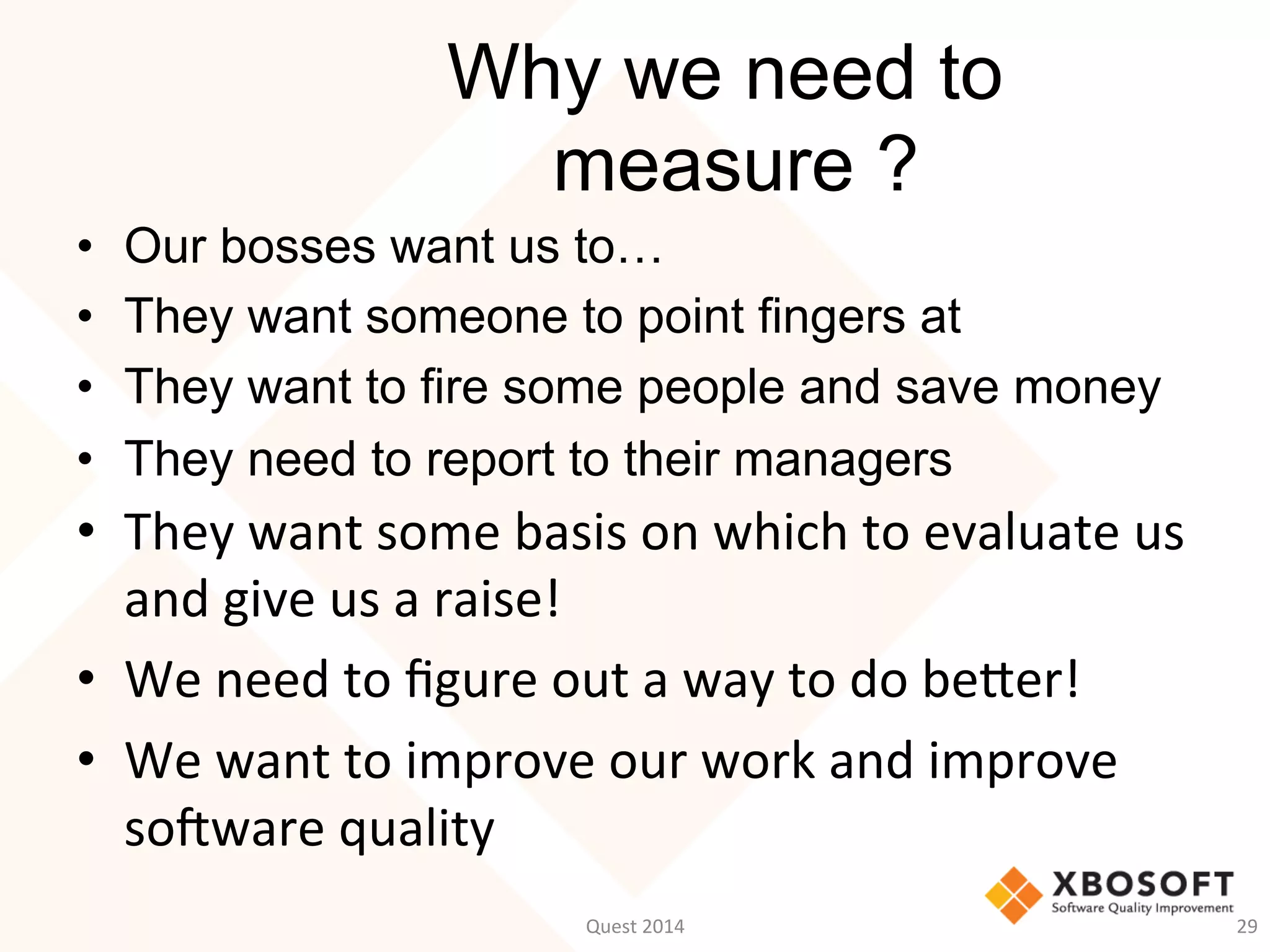 Why we need to measure ?

• Our bosses want us to…
• They want someone to point fingers at
• They want to fire some people and save money
• They need to report to their managers
• They want some basis on which to evaluate us and give us a raise!
• We need to figure out a way to do better!
• We want to improve our work and improve software quality

XBOSOFT
Software Quality Improvement

Quest 2014

29